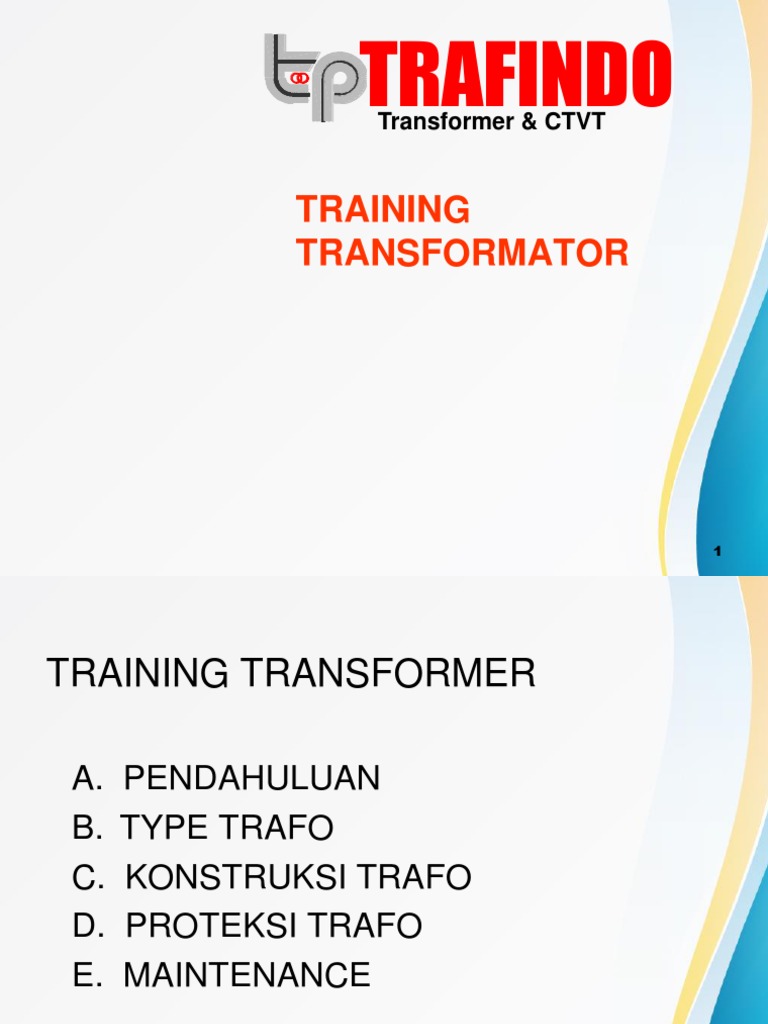 TRAFINDO
Transformer & CTVT

TRAINING
TRANSFORMATOR

1

TRAINING TRANSFORMER

A. PENDAHULUAN
B. TYPE TRAFO
C. KONSTRUKSI TRAFO
D. PROTEKSI TRAFO
E. MAINTENANCE